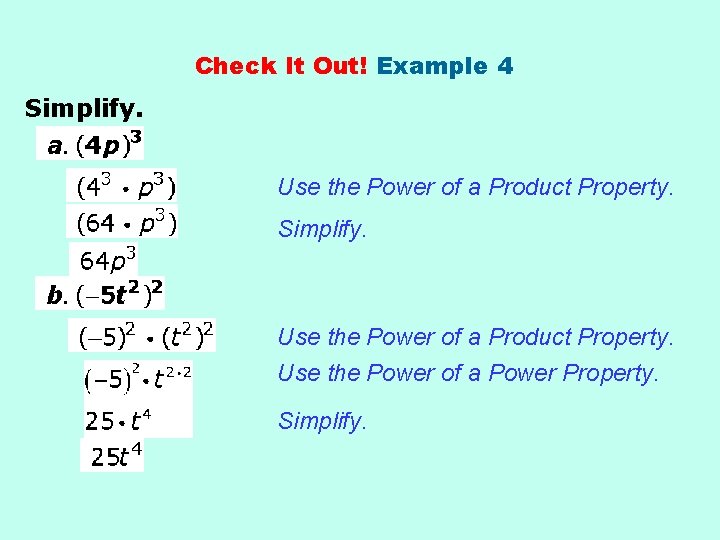 Check It Out! Example 4

Simplify.

a. $(4p)^3$

$(4^3 \cdot p^3)$ Use the Power of a Product Property.

$(64 \cdot p^3)$ Simplify.

$64p^3$

b. $(-5t^2)^2$

$(-5)^2 \cdot (t^2)^2$ Use the Power of a Product Property.

$(-5)^2 \cdot t^{2 \cdot 2}$ Use the Power of a Power Property.

$25 \cdot t^4$ Simplify.

$25t^4$